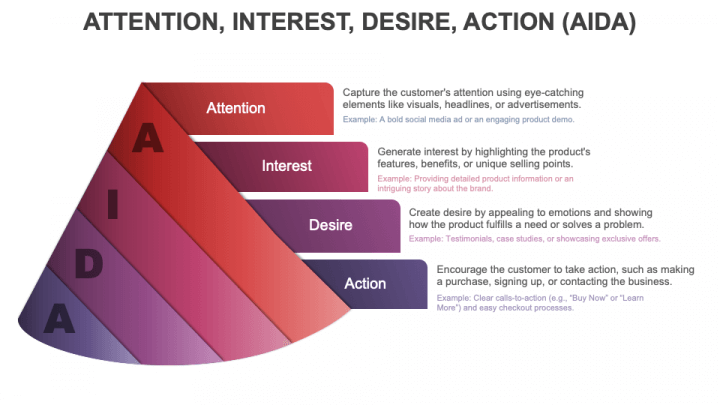 ATTENTION, INTEREST, DESIRE, ACTION (AIDA)

A

I

D

A

Attention

Capture the customer's attention using eye-catching elements like visuals, headlines, or advertisements.

Example: A bold social media ad or an engaging product demo.

Interest

Generate interest by highlighting the product's features, benefits, or unique selling points.

Example: Providing detailed product information or an intriguing story about the brand.

Desire

Create desire by appealing to emotions and showing how the product fulfills a need or solves a problem.

Example: Testimonials, case studies, or showcasing exclusive offers.

Action

Encourage the customer to take action, such as making a purchase, signing up, or contacting the business.

Example: Clear calls-to-action (e.g., "Buy Now" or "Learn More") and easy checkout processes.